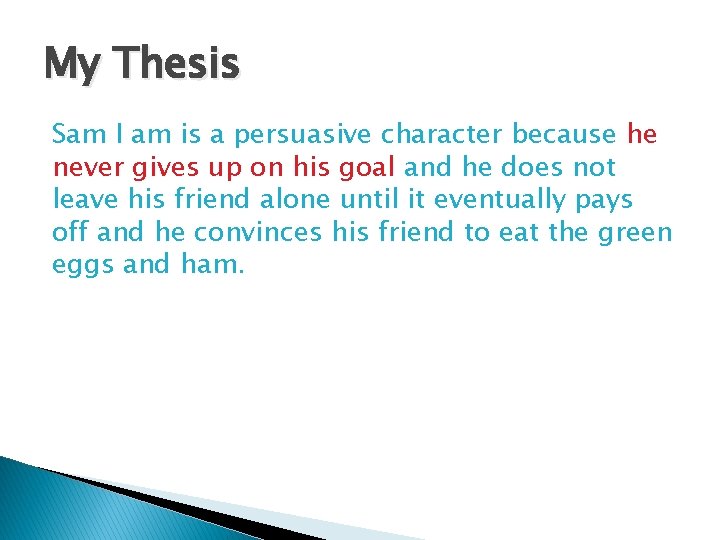 My Thesis

Sam I am is a persuasive character because he never gives up on his goal and he does not leave his friend alone until it eventually pays off and he convinces his friend to eat the green eggs and ham.